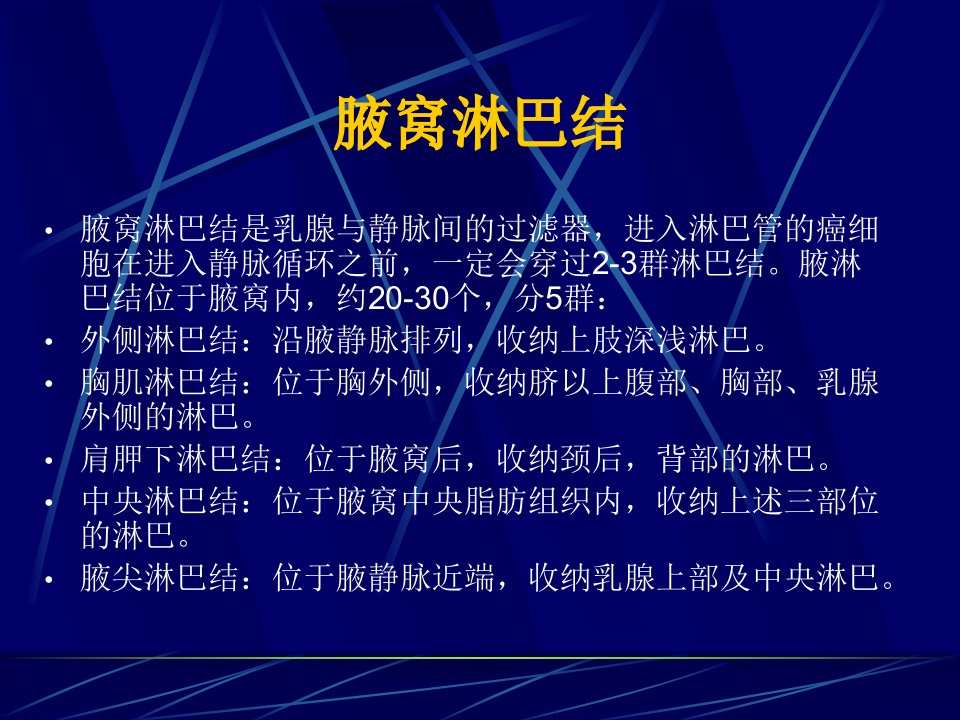 腋窝淋巴结

• 腋窝淋巴结是乳腺与静脉间的过滤器，进入淋巴管的癌细胞在进入静脉循环之前，一定会穿过2-3群淋巴结。腋淋巴结位于腋窝内，约20-30个，分5群：
• 外侧淋巴结：沿腋静脉排列，收纳上肢深浅淋巴。
• 胸肌淋巴结：位于胸外侧，收纳脐以上腹部、胸部、乳腺外侧的淋巴。
• 肩胛下淋巴结：位于腋窝后，收纳颈后，背部的淋巴。
• 中央淋巴结：位于腋窝中央脂肪组织内，收纳上述三部位的淋巴。
• 腋尖淋巴结：位于腋静脉近端，收纳乳腺上部及中央淋巴。